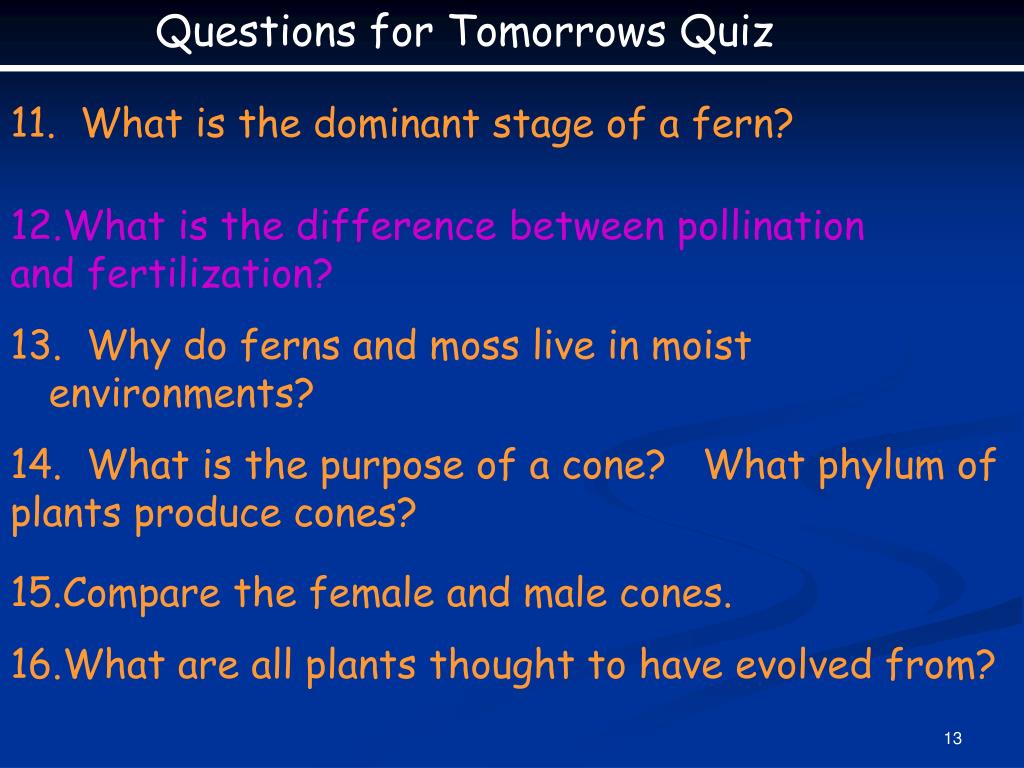 Questions for Tomorrows Quiz

11. What is the dominant stage of a fern?

12.What is the difference between pollination and fertilization?

13. Why do ferns and moss live in moist environments?

14. What is the purpose of a cone? What phylum of plants produce cones?

15.Compare the female and male cones.

16.What are all plants thought to have evolved from?

13